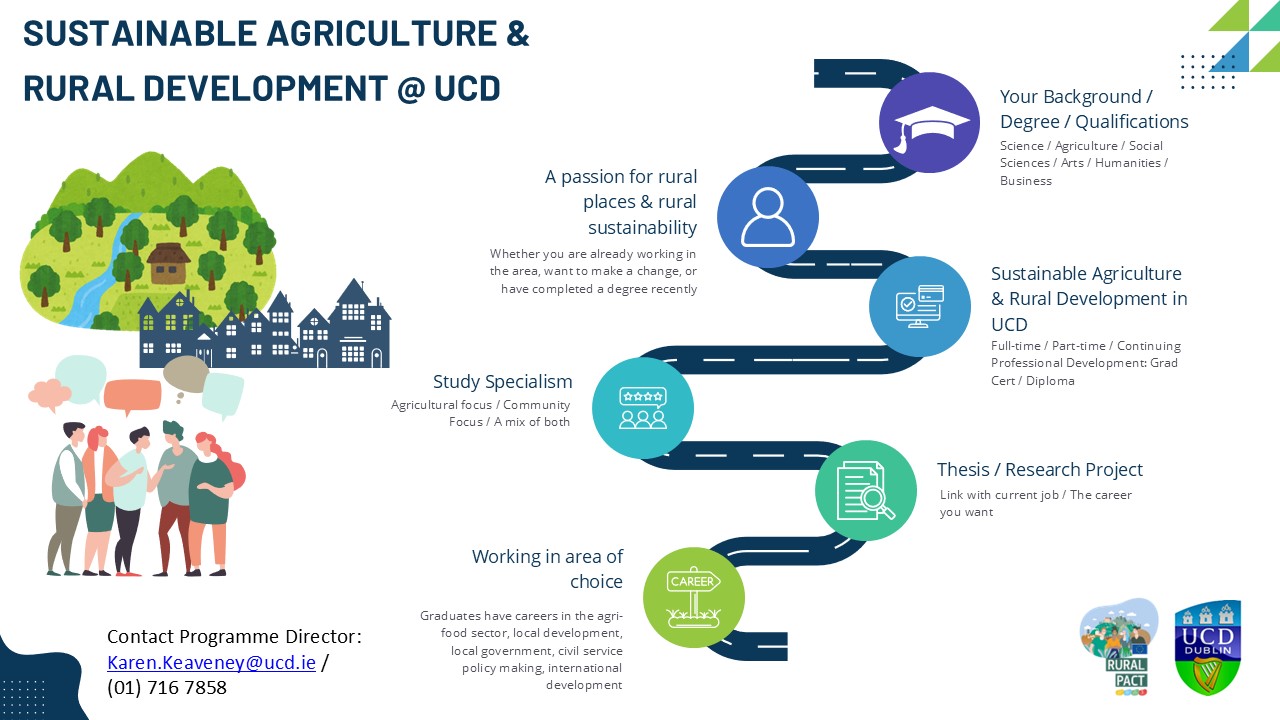 SUSTAINABLE AGRICULTURE & RURAL DEVELOPMENT @ UCD

Your Background / Degree / Qualifications
Science / Agriculture / Social Sciences / Arts / Humanities / Business

A passion for rural places & rural sustainability
Whether you are already working in the area, want to make a change, or have completed a degree recently

Sustainable Agriculture & Rural Development in UCD
Full-time / Part-time / Continuing Professional Development: Grad Cert / Diploma

Study Specialism
Agricultural focus / Community Focus / A mix of both

Thesis / Research Project
Link with current job / The career you want

Working in area of choice
CAREER
Graduates have careers in the agri-food sector, local development, local government, civil service policy making, international development

Contact Programme Director:
Karen.Keaveney@ucd.ie /
(01) 716 7858

RURAL PACT

UCD DUBLIN